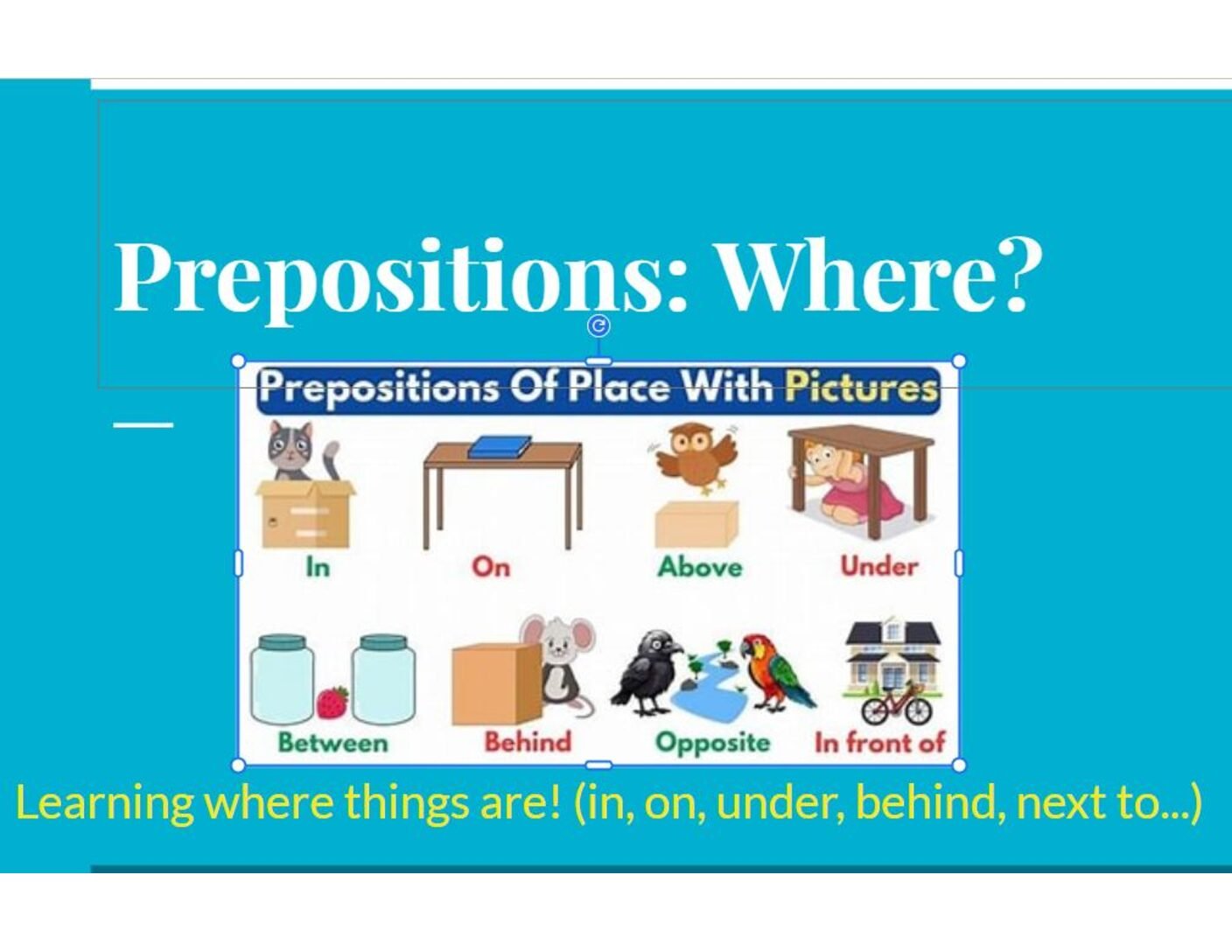 Prepositions: Where?

Prepositions Of Place With Pictures

In

On

Above

Under

Between

Behind

Opposite

In front of

Learning where things are! (in, on, under, behind, next to...)